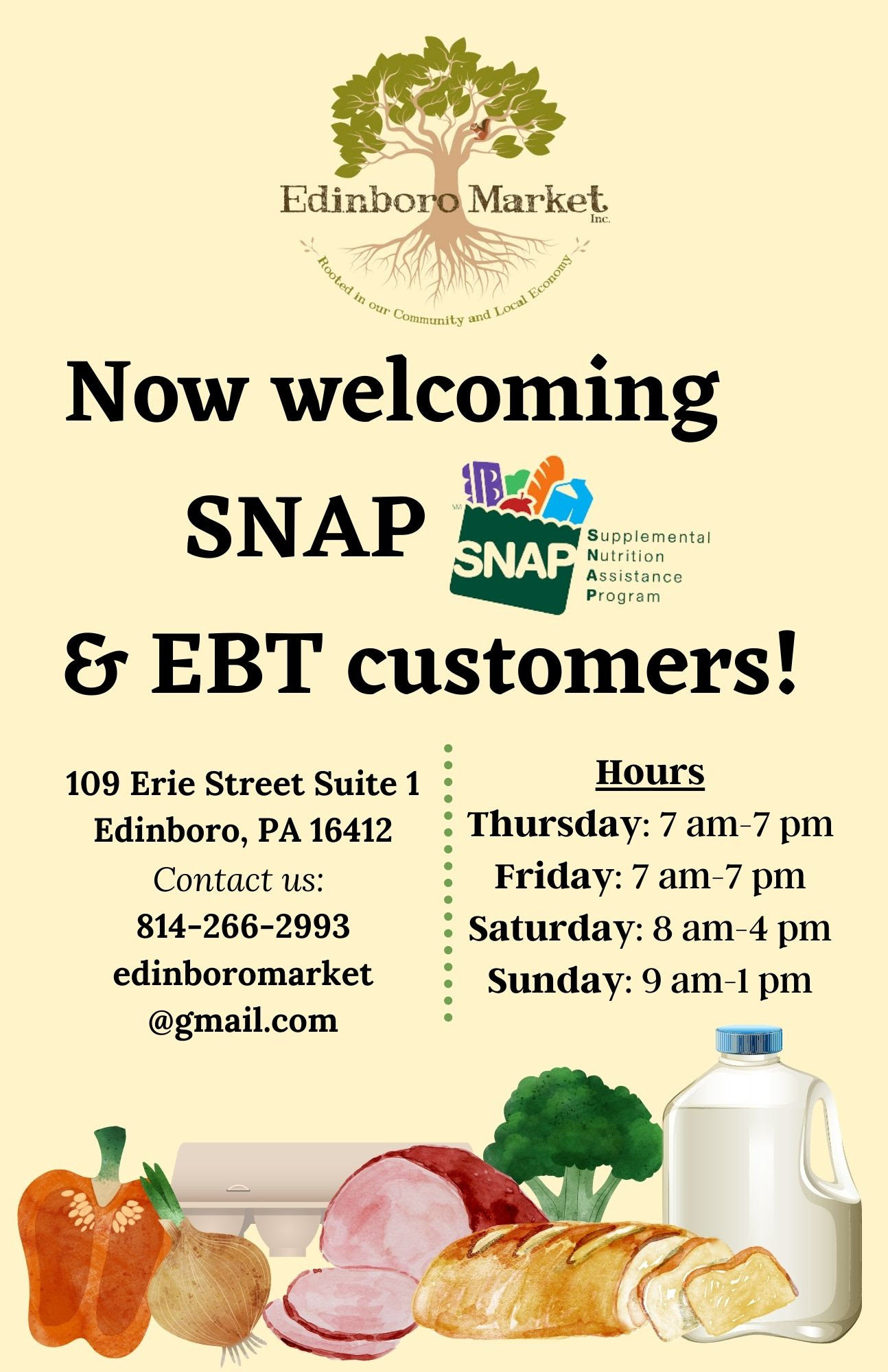 Edinboro Market Inc.

Rooted in our Community and Local Economy

Now welcoming SNAP

SM SNAP Supplemental Nutrition Assistance Program

& EBT customers!

109 Erie Street Suite 1
Edinboro, PA 16412
Contact us:
814-266-2993
edinboromarket
@gmail.com

Hours
Thursday: 7 am-7 pm
Friday: 7 am-7 pm
Saturday: 8 am-4 pm
Sunday: 9 am-1 pm